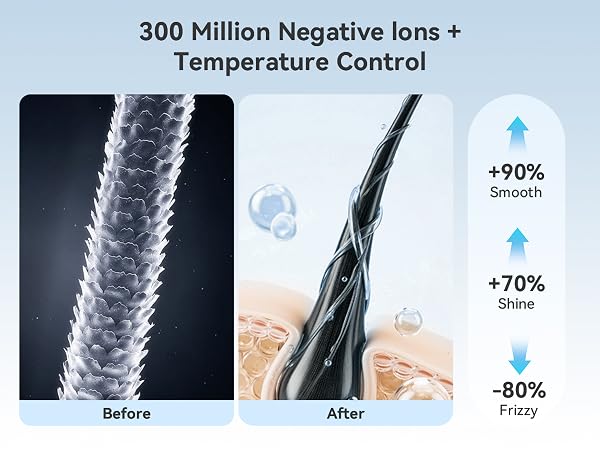 300 Million Negative Ions + Temperature Control

Before

After

+90%
Smooth

+70%
Shine

-80%
Frizzy